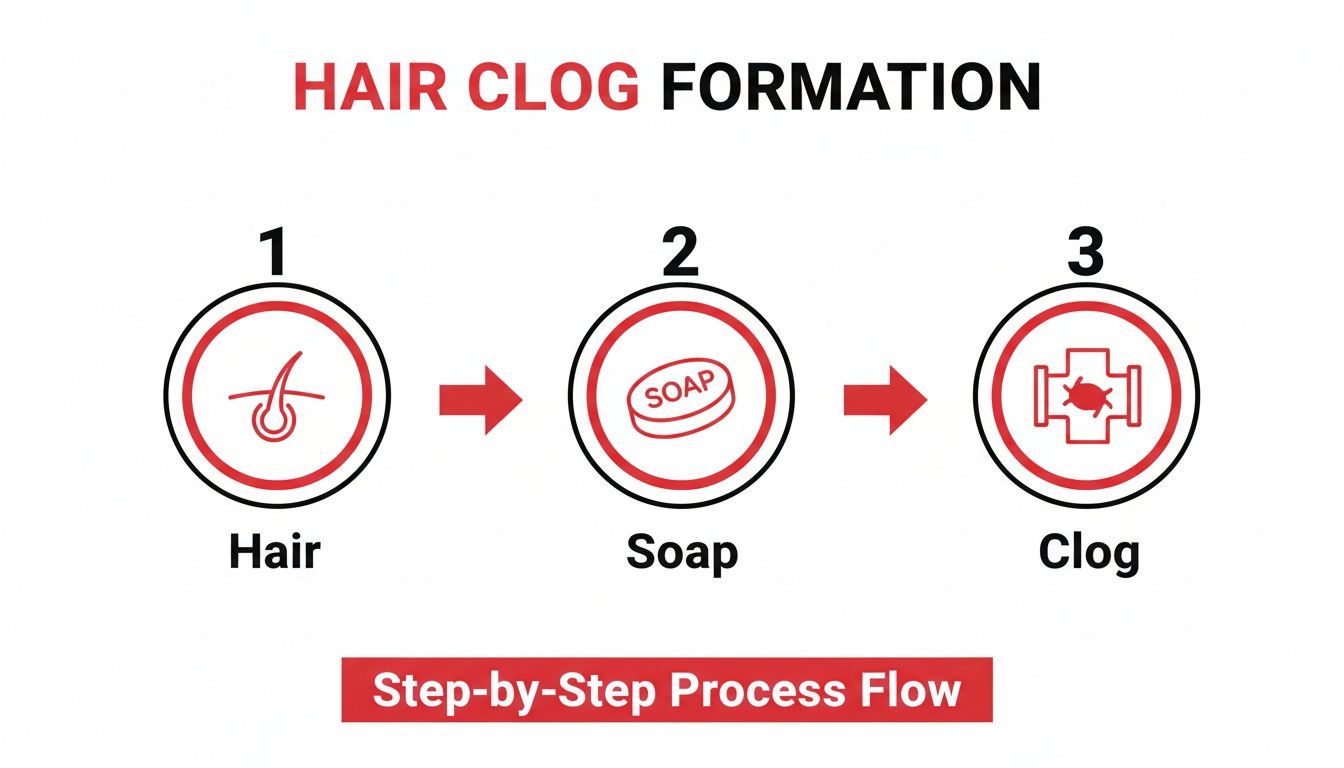 HAIR CLOG FORMATION

1

Hair

2

SOAP

Soap

3

Clog

Step-by-Step Process Flow